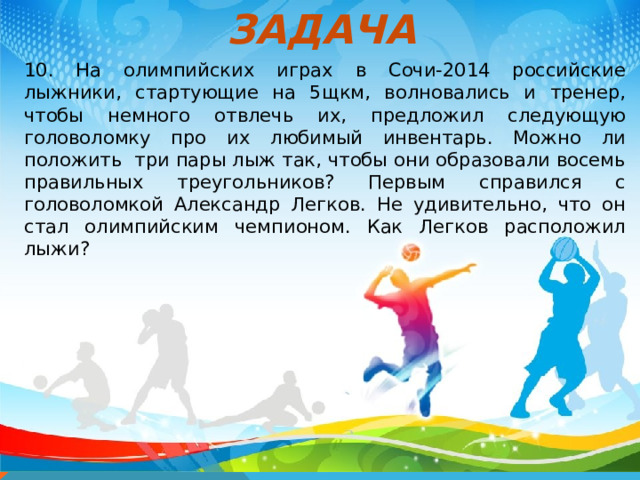 ЗАДАЧА

10. На олимпийских играх в Сочи-2014 российские лыжники, стартующие на 5щкм, волновались и тренер, чтобы немного отвлечь их, предложил следующую головоломку про их любимый инвентарь. Можно ли положить три пары лыж так, чтобы они образовали восемь правильных треугольников? Первым справился с головоломкой Александр Легков. Не удивительно, что он стал олимпийским чемпионом. Как Легков расположил лыжи?